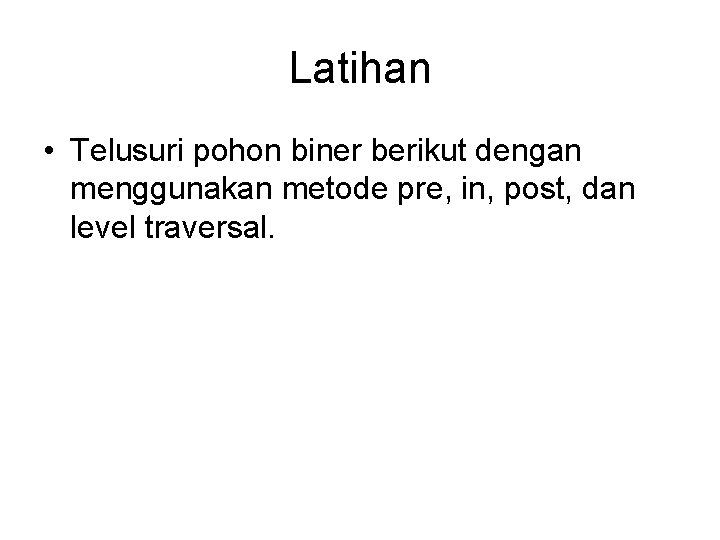 Latihan

• Telusuri pohon biner berikut dengan menggunakan metode pre, in, post, dan level traversal.